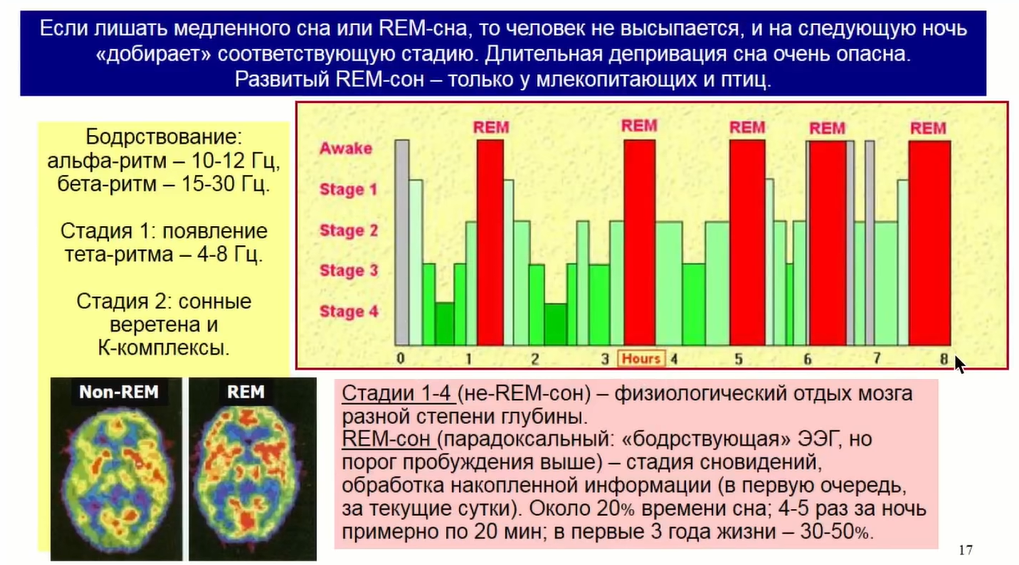 Если лишать медленного сна или REM-сна, то человек не высыпается, и на следующую ночь «добирает» соответствующую стадию. Длительная депривация сна очень опасна. Развитый REM-сон – только у млекопитающих и птиц.

Бодрствование: альфа-ритм – 10-12 Гц, бета-ритм – 15-30 Гц.

Стадия 1: появление тета-ритма – 4-8 Гц.

Стадия 2: сонные веретена и К-комплексы.

REM
REM
REM
REM
REM
Awake
Stage 1
Stage 2
Stage 3
Stage 4
0
1
2
3
Hours
4
5
6
7
8

Non-REM
REM

Стадии 1-4 (не-REM-сон) – физиологический отдых мозга разной степени глубины.
REM-сон (парадоксальный: «бодрствующая» ЭЭГ, но порог пробуждения выше) – стадия сновидений, обработка накопленной информации (в первую очередь, за текущие сутки). Около 20% времени сна; 4-5 раз за ночь примерно по 20 мин; в первые 3 года жизни – 30-50%.

17